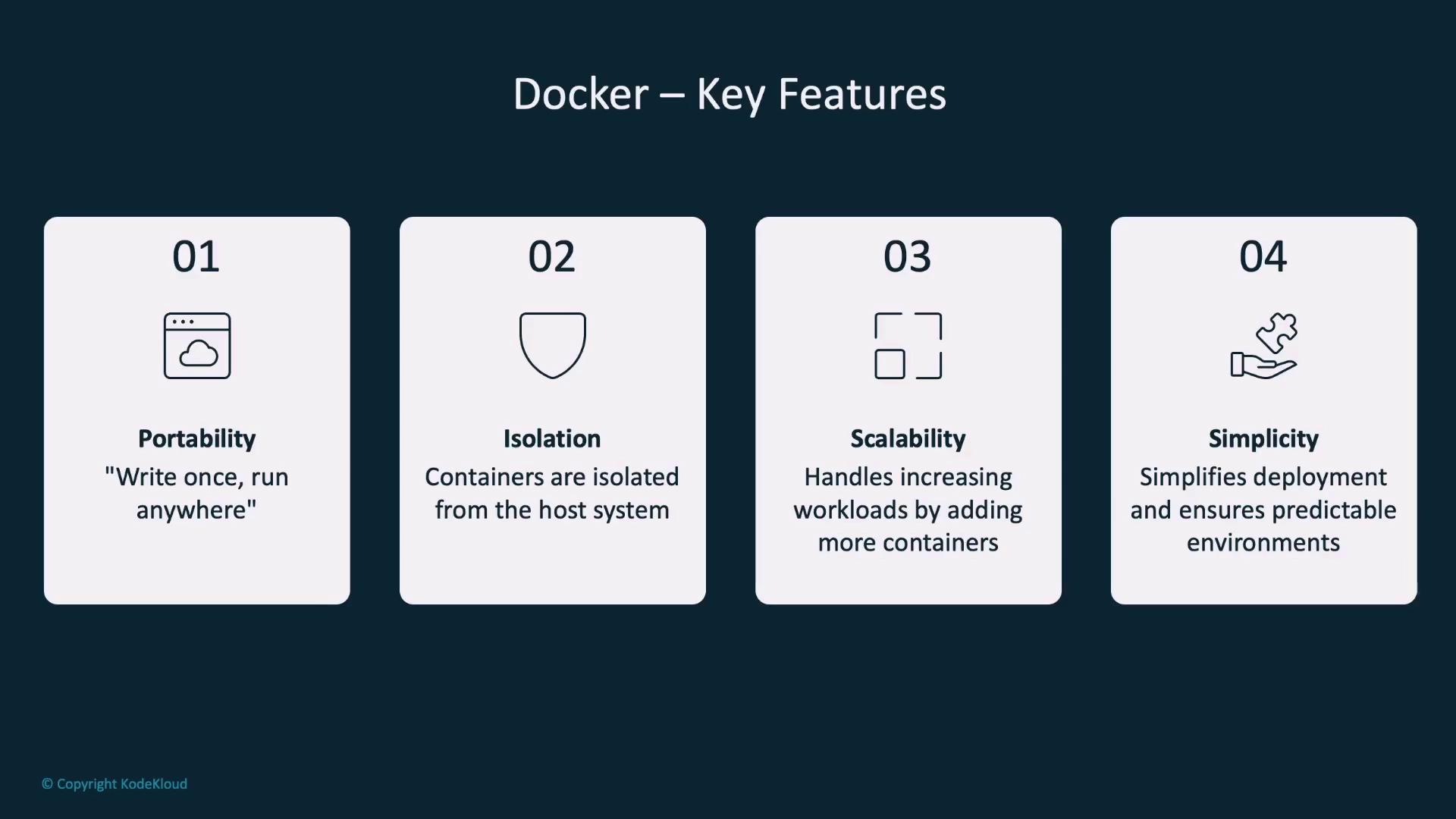 Docker – Key Features

01

Portability
"Write once, run anywhere"

02

Isolation
Containers are isolated from the host system

03

Scalability
Handles increasing workloads by adding more containers

04

Simplicity
Simplifies deployment and ensures predictable environments

© Copyright KodeKloud